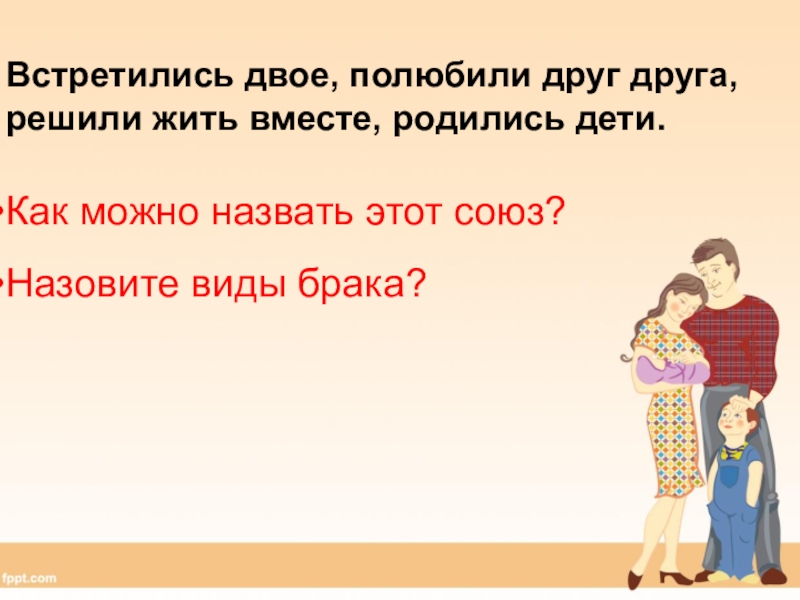 Встретились двое, полюбили друг друга, решили жить вместе, родились дети.

•Как можно назвать этот союз?

•Назовите виды брака?

fppt.com